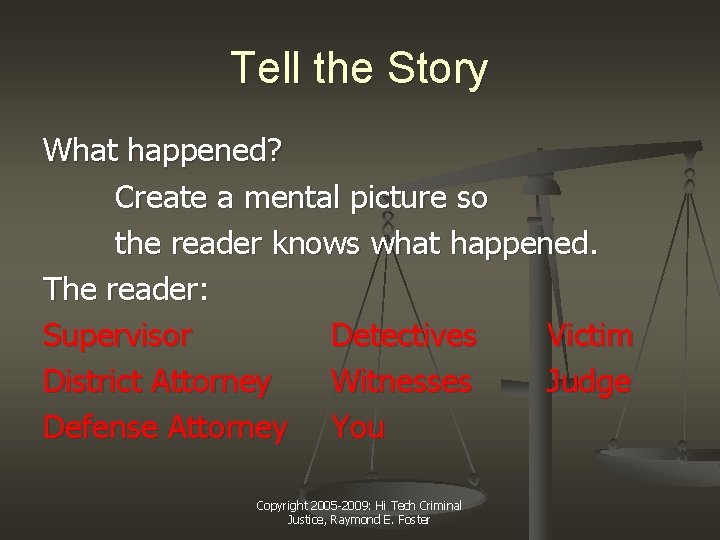 Tell the Story

What happened?

Create a mental picture so the reader knows what happened.

The reader:

Supervisor

District Attorney

Defense Attorney

Detectives

Witnesses

You

Victim

Judge

Copyright 2005-2009: Hi Tech Criminal Justice, Raymond E. Foster